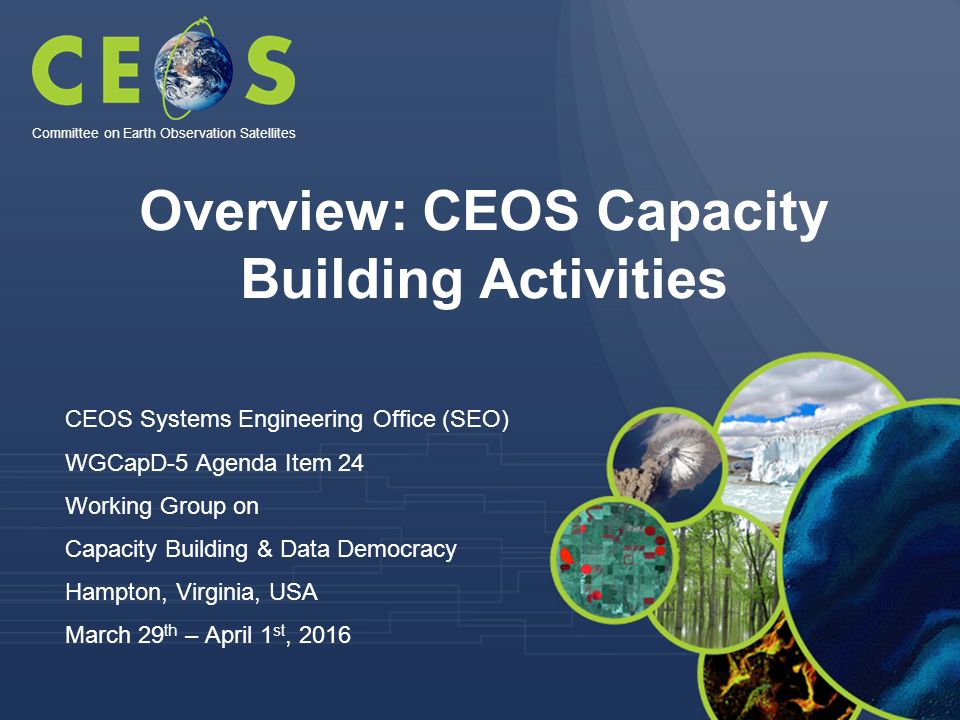 CEOS

Committee on Earth Observation Satellites

Overview: CEOS Capacity Building Activities

CEOS Systems Engineering Office (SEO)

WGCapD-5 Agenda Item 24

Working Group on

Capacity Building & Data Democracy

Hampton, Virginia, USA

March 29$^{th}$ – April 1$^{st}$, 2016